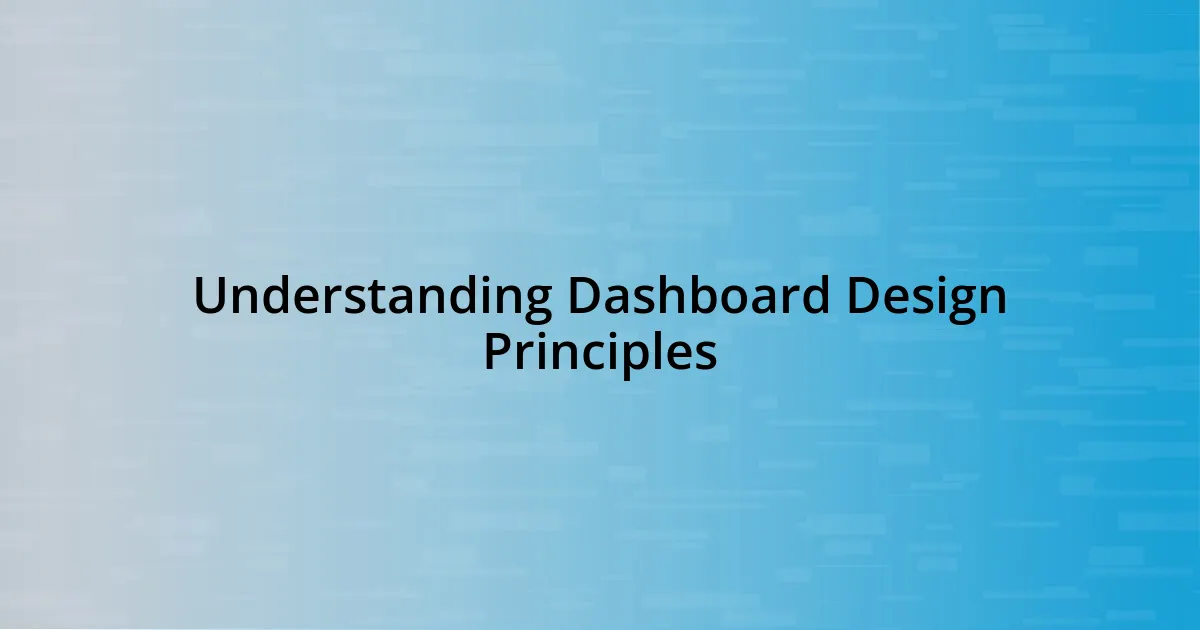 Understanding Dashboard Design Principles